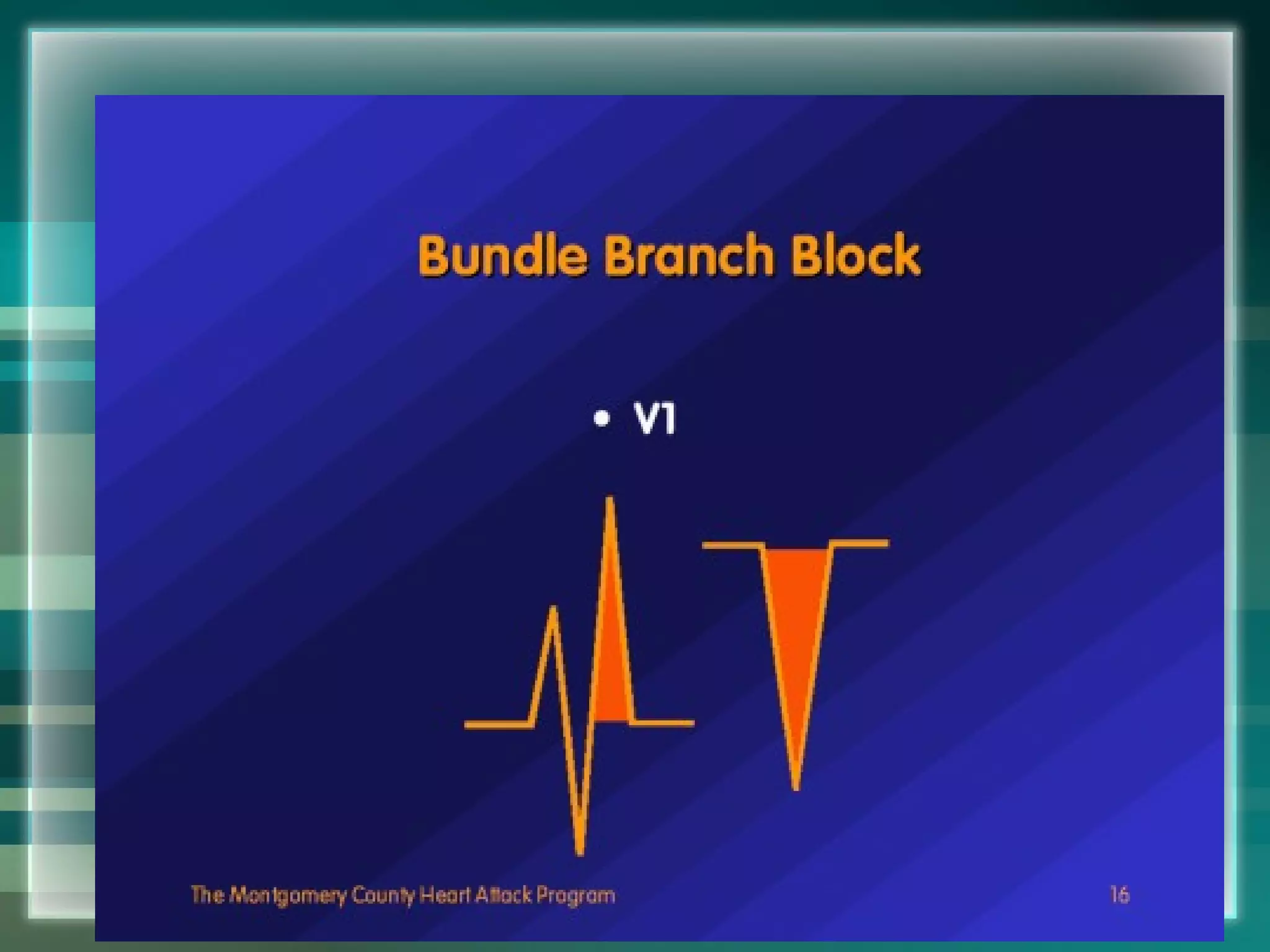 Bundle Branch Block

• V1

The Montgomery County Heart Attack Program

16